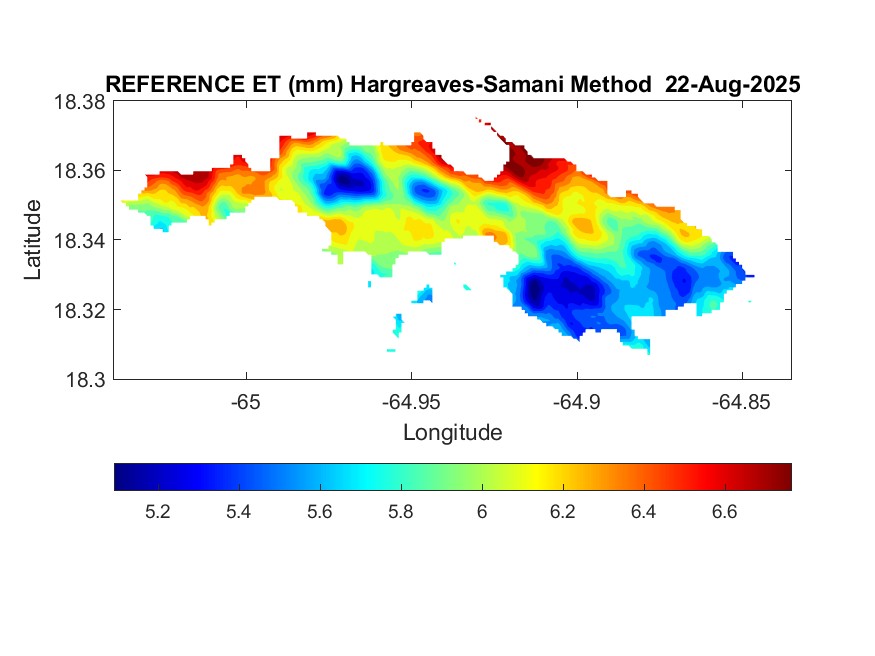 REFERENCE ET (mm) Hargreaves-Samani Method 22-Aug-2025

18.38
18.36
18.34
18.32
18.3

Latitude

-65
-64.95
-64.9
-64.85

Longitude

5.2
5.4
5.6
5.8
6
6.2
6.4
6.6